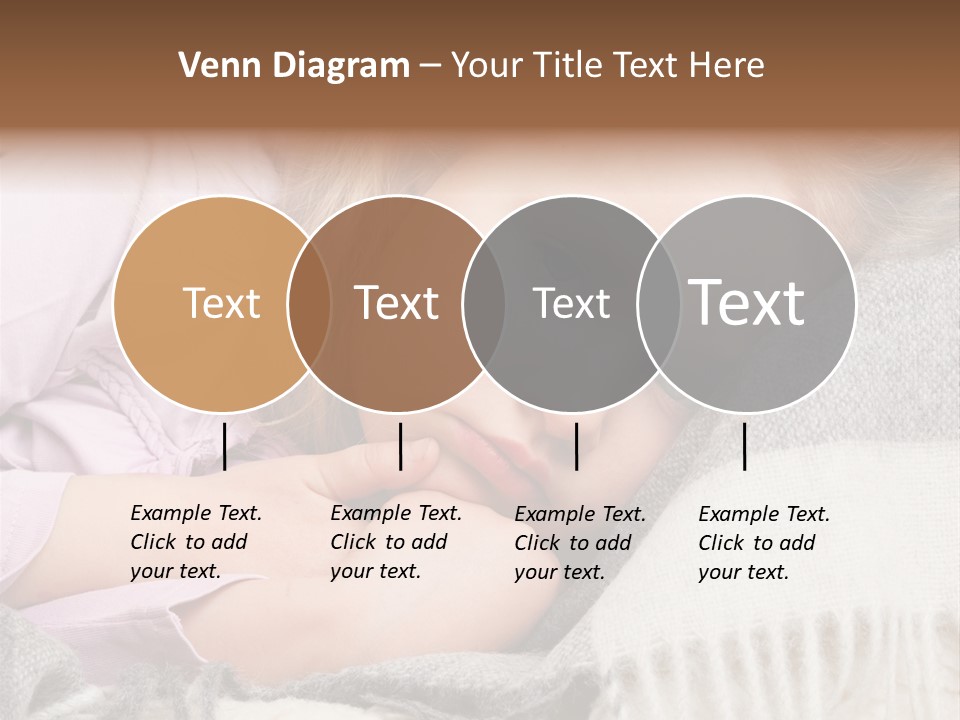 Venn Diagram – Your Title Text Here

Text

Text

Text

Text

Example Text. Click to add your text.

Example Text. Click to add your text.

Example Text. Click to add your text.

Example Text. Click to add your text.